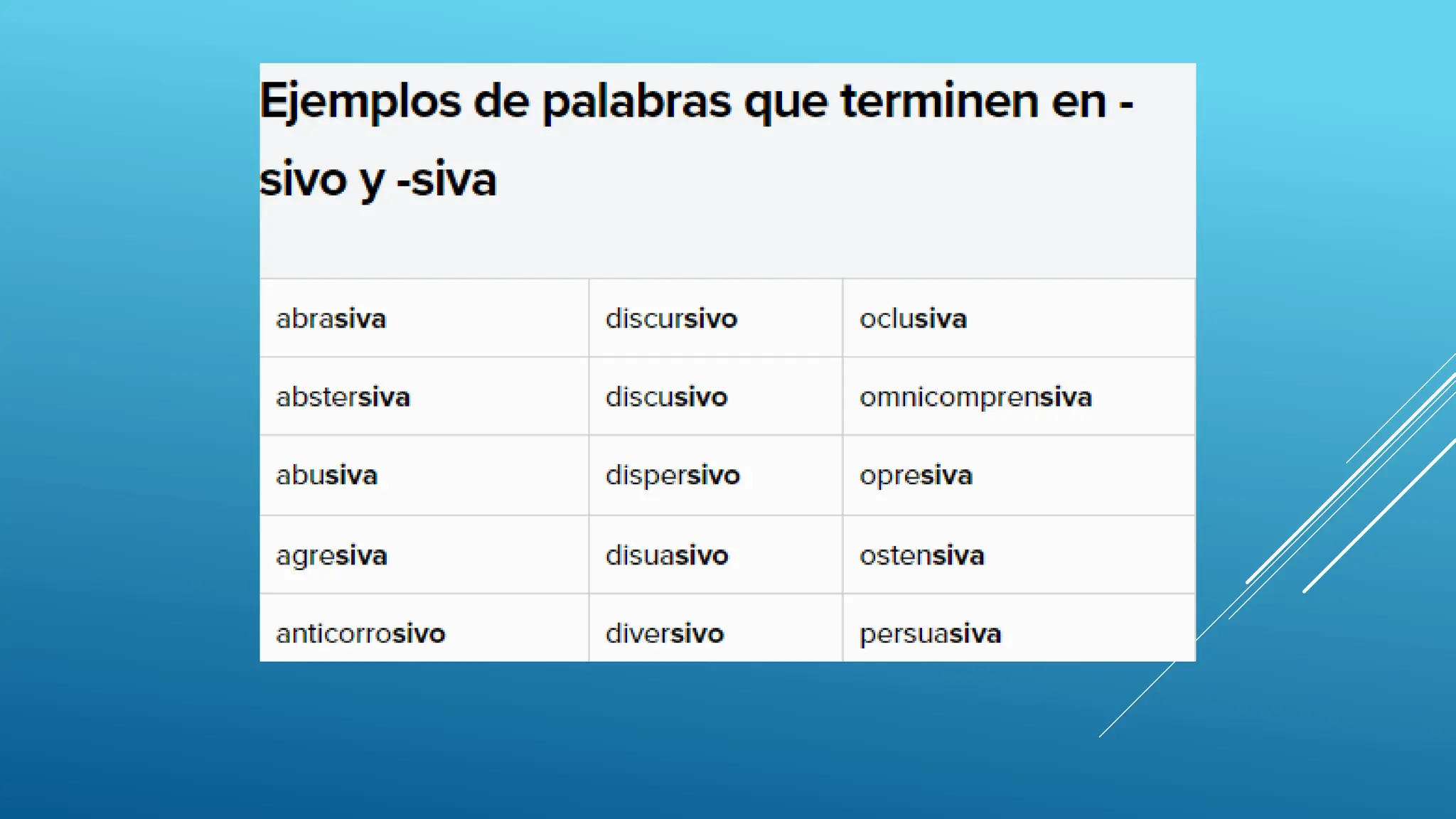 Ejemplos de palabras que terminen en -sivo y -siva

| abrasiva | discursivo | oclusiva |
|---|---|---|
| abstersiva | discusivo | omnicomprensiva |
| abusiva | dispersivo | opresiva |
| agresiva | disuasivo | ostensiva |
| anticorrosivo | diversivo | persuasiva |